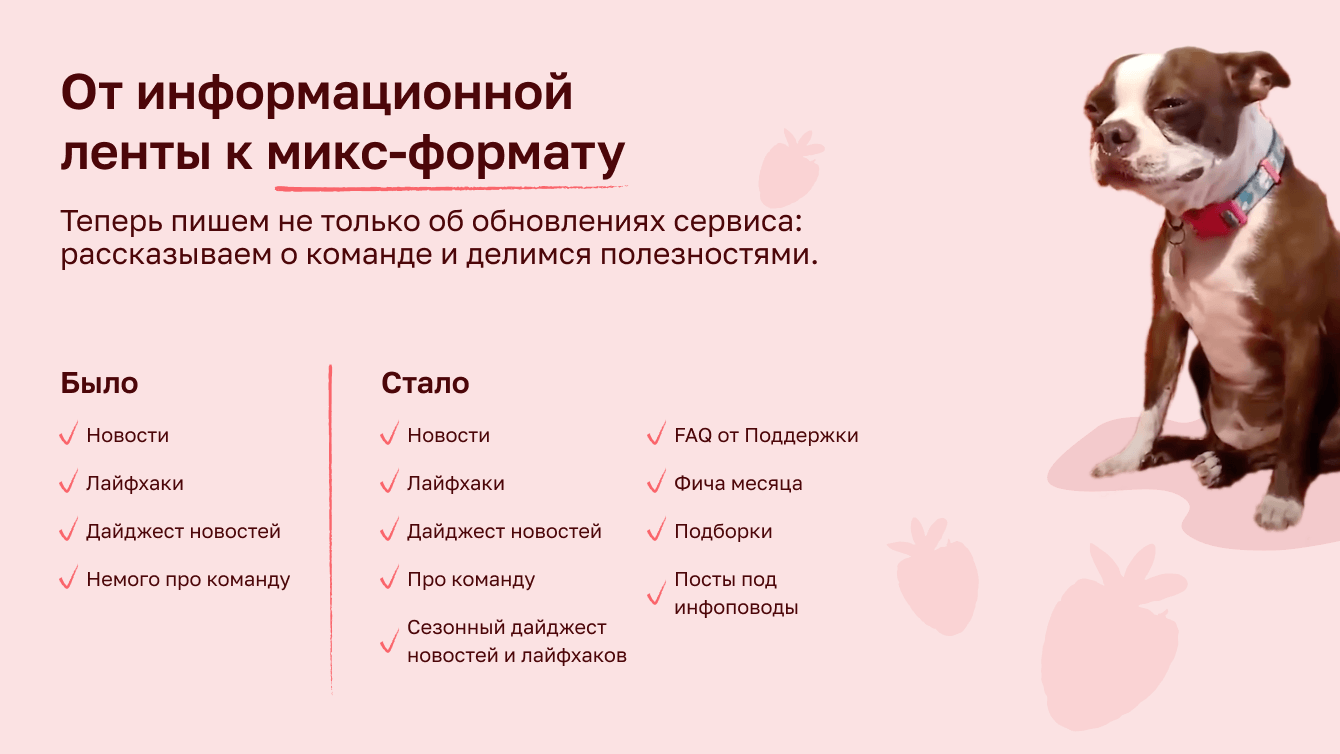 От информационной ленты к микс-формату

Теперь пишем не только об обновлениях сервиса: рассказываем о команде и делимся полезностями.

Было

Новости

Лайфхаки

Дайджест новостей

Немого про команду

Стало

Новости

Лайфхаки

Дайджест новостей

Про команду

Сезонный дайджест новостей и лайфхаков

FAQ от Поддержки

Фича месяца

Подборки

Посты под инфоповоды